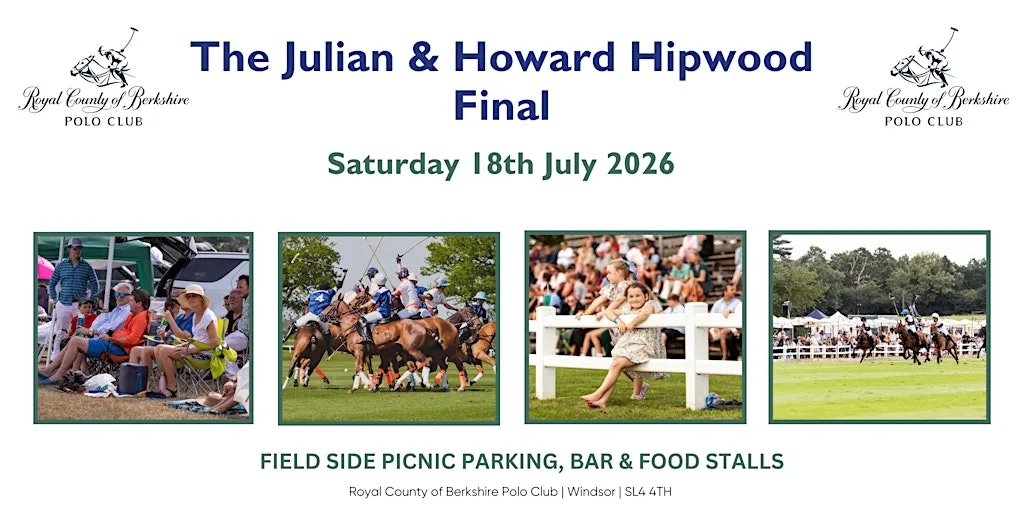 Royal County of Berkshire
POLO CLUB

The Julian & Howard Hipwood Final

Royal County of Berkshire
POLO CLUB

Saturday 18th July 2026

FIELD SIDE PICNIC PARKING, BAR & FOOD STALLS

Royal County of Berkshire Polo Club | Windsor | SL4 4TH